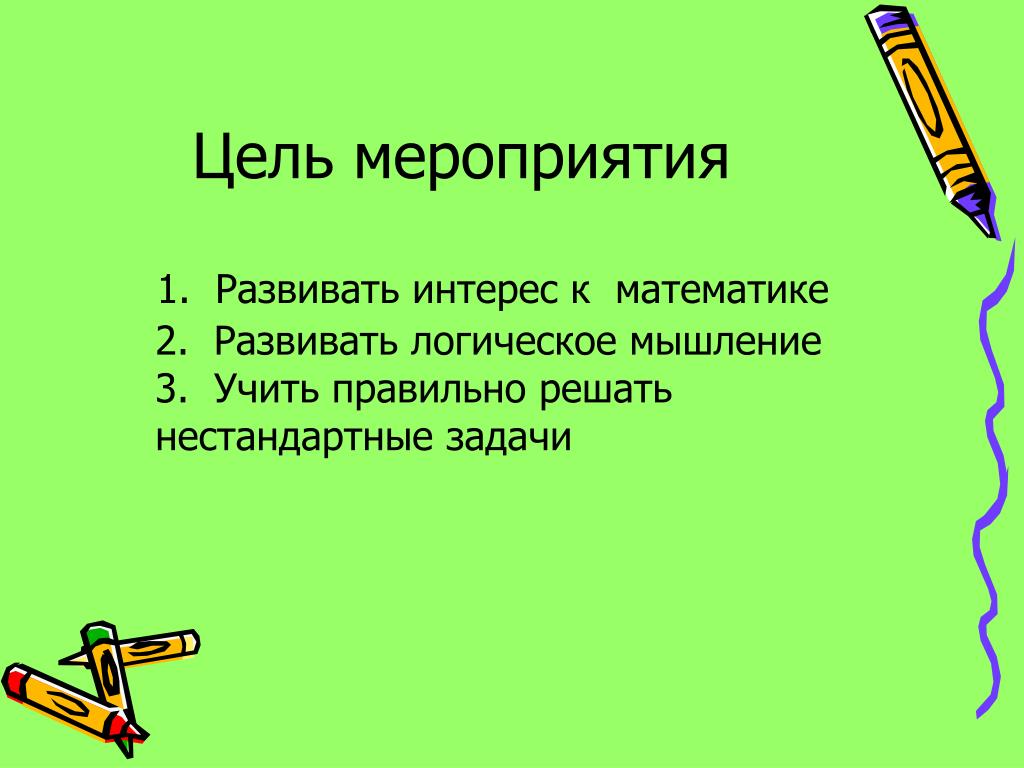 Цель мероприятия

1. Развивать интерес к математике
2. Развивать логическое мышление
3. Учить правильно решать нестандартные задачи